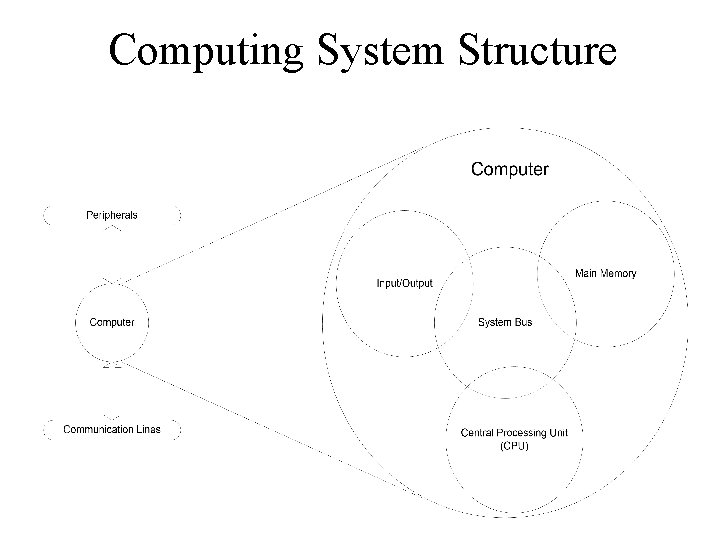 Computing System Structure

Peripherals

Computer

Communication Lines

Computer

Input/Output

Main Memory

System Bus

Central Processing Unit (CPU)